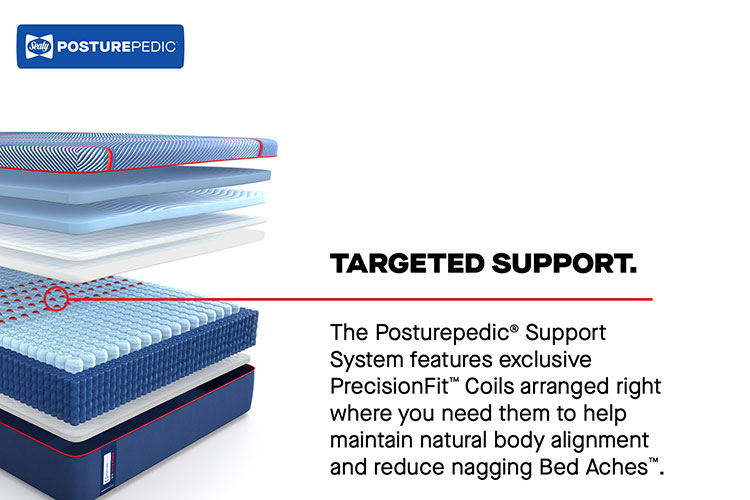 Sealy POSTUREPEDIC

TARGETED SUPPORT.

The Posturepedic® Support System features exclusive PrecisionFit™ Coils arranged right where you need them to help maintain natural body alignment and reduce nagging Bed Aches™.